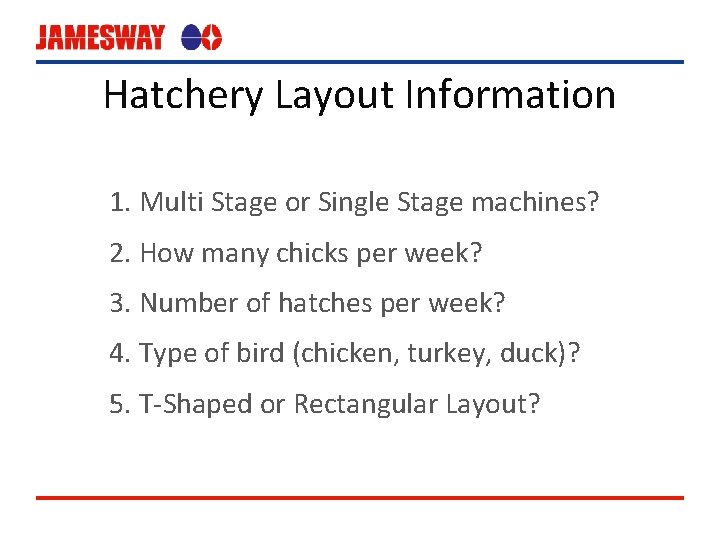 JAMESWAY

Hatchery Layout Information

1. Multi Stage or Single Stage machines?
2. How many chicks per week?
3. Number of hatches per week?
4. Type of bird (chicken, turkey, duck)?
5. T-Shaped or Rectangular Layout?